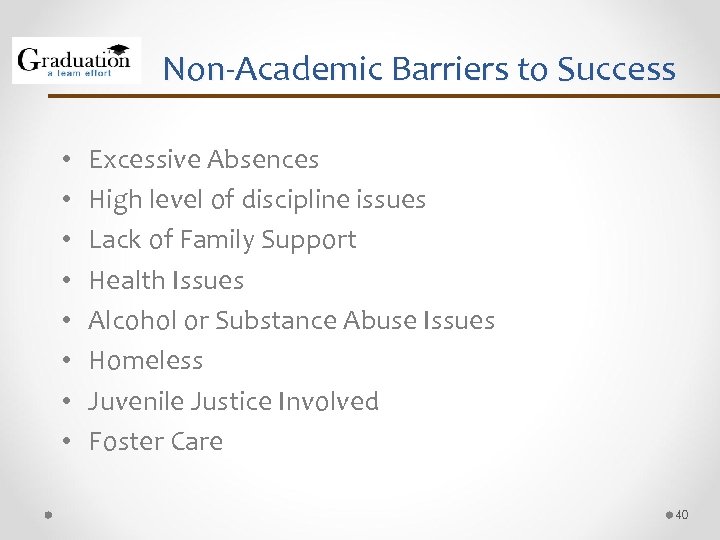 Graduation
a team effort

Non-Academic Barriers to Success

• Excessive Absences
• High level of discipline issues
• Lack of Family Support
• Health Issues
• Alcohol or Substance Abuse Issues
• Homeless
• Juvenile Justice Involved
• Foster Care

40